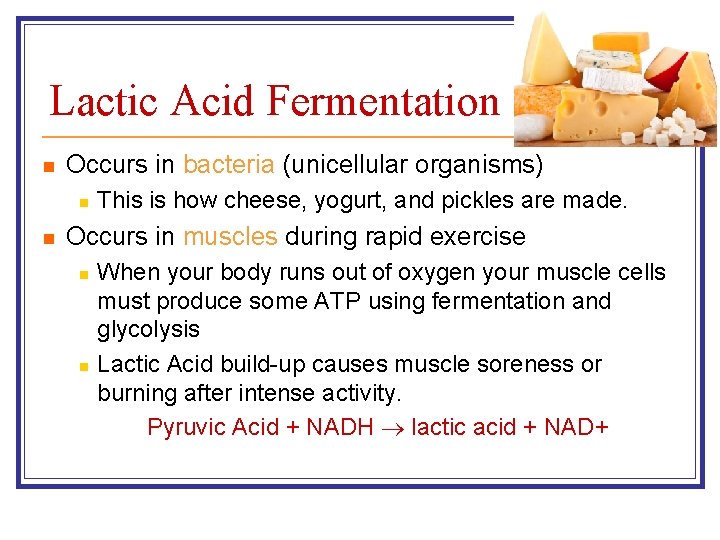 Lactic Acid Fermentation

Occurs in bacteria (unicellular organisms)

This is how cheese, yogurt, and pickles are made.

Occurs in muscles during rapid exercise

When your body runs out of oxygen your muscle cells must produce some ATP using fermentation and glycolysis

Lactic Acid build-up causes muscle soreness or burning after intense activity.

Pyruvic Acid + NADH $\rightarrow$ lactic acid + NAD+